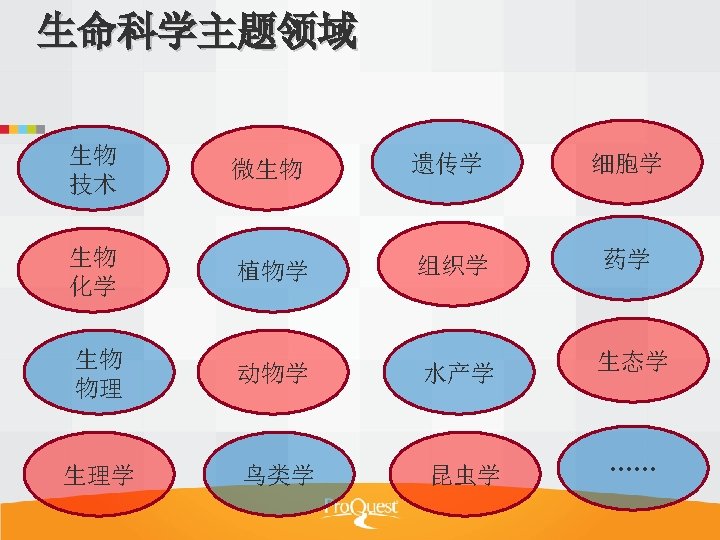 生命科学主题领域

生物技术

微生物

遗传学

细胞学

生物化学

植物学

组织学

药学

生物物理

动物学

水产学

生态学

生理学

鸟类学

昆虫学

……

ProQuest